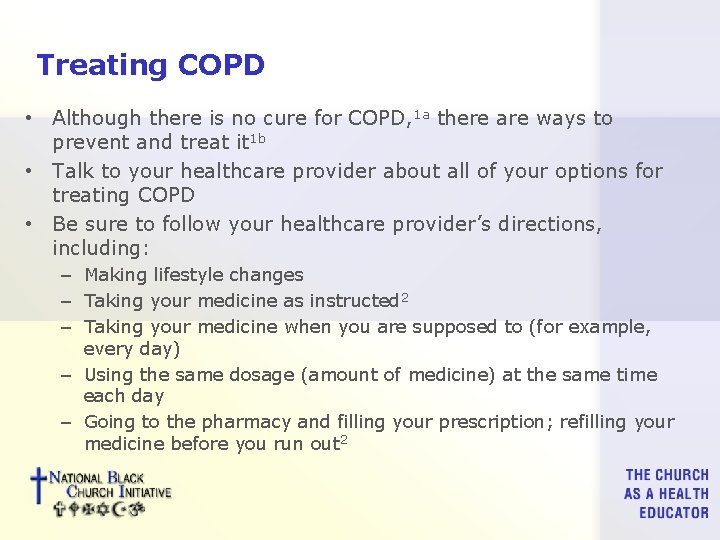 Treating COPD

• Although there is no cure for COPD,$^{1a}$ there are ways to prevent and treat it$^{1b}$
• Talk to your healthcare provider about all of your options for treating COPD
• Be sure to follow your healthcare provider's directions, including:
– Making lifestyle changes
– Taking your medicine as instructed$^{2}$
– Taking your medicine when you are supposed to (for example, every day)
– Using the same dosage (amount of medicine) at the same time each day
– Going to the pharmacy and filling your prescription; refilling your medicine before you run out$^{2}$

NATIONAL BLACK CHURCH INITIATIVE

THE CHURCH AS A HEALTH EDUCATOR